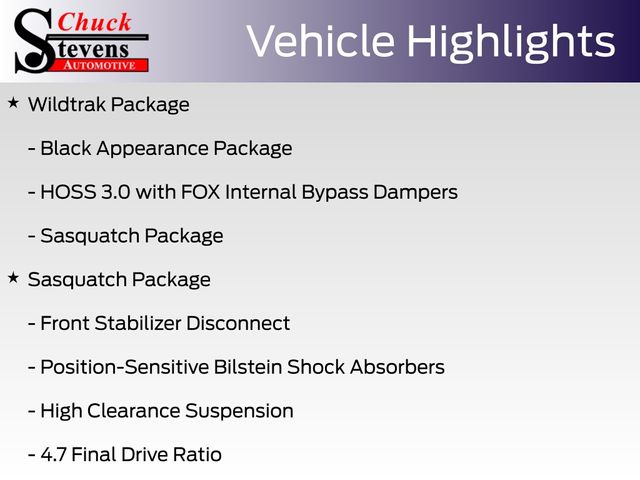 Chuck
Stevens
AUTOMOTIVE

Vehicle Highlights

★ Wildtrak Package

- Black Appearance Package

- HOSS 3.0 with FOX Internal Bypass Dampers

- Sasquatch Package

★ Sasquatch Package

- Front Stabilizer Disconnect

- Position-Sensitive Bilstein Shock Absorbers

- High Clearance Suspension

- 4.7 Final Drive Ratio